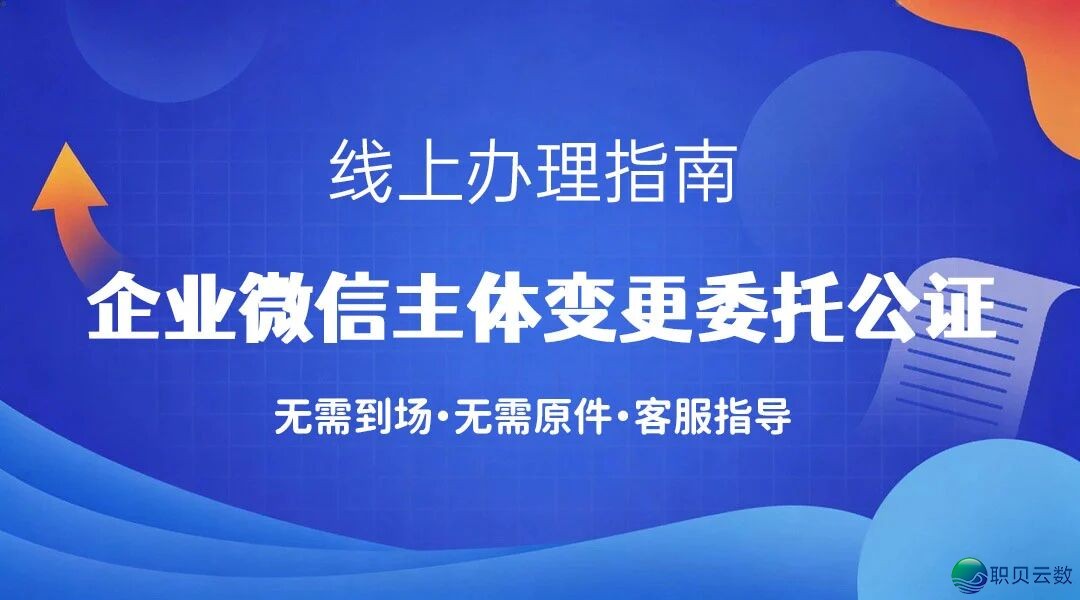 线上办理指南

企业微信主体变更委托公证

无需到场·无需原件·客服指导

职贝云数